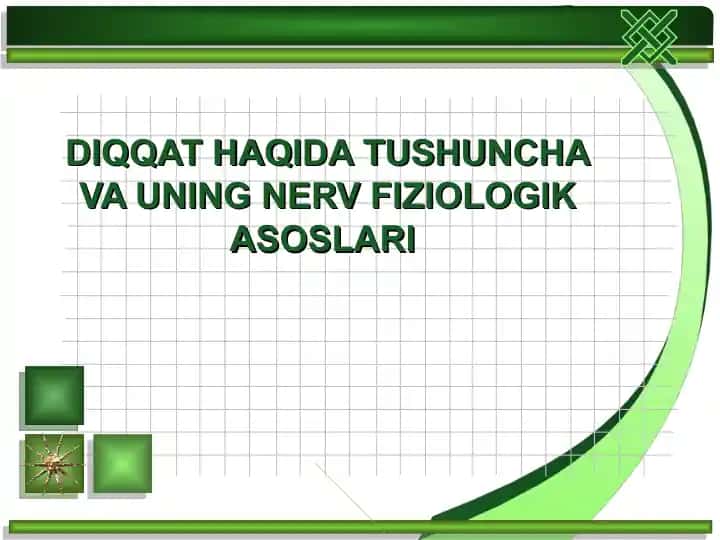 DIQQAT HAQIDA TUSHUNCHA VA UNING NERV FIZIOLOGIK ASOSLARI